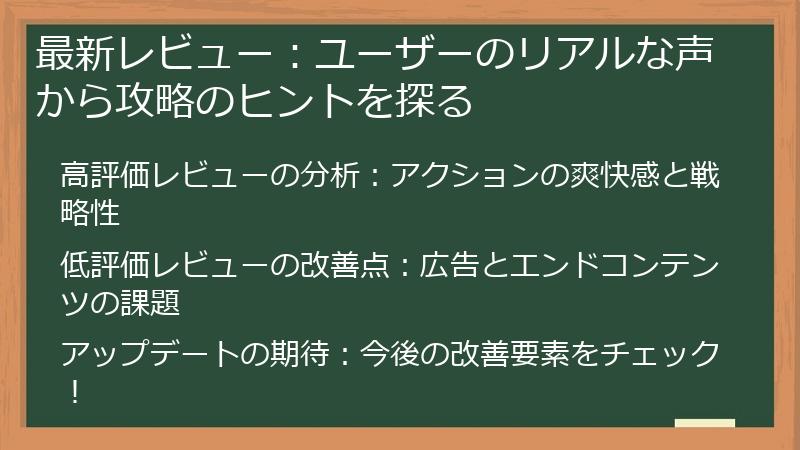 最新レビュー：ユーザーのリアルな声から攻略のヒントを探る

高評価レビューの分析：アクションの爽快感と戦略性

低評価レビューの改善点：広告とエンドコンテンツの課題

アップデートの期待：今後の改善要素をチェック！